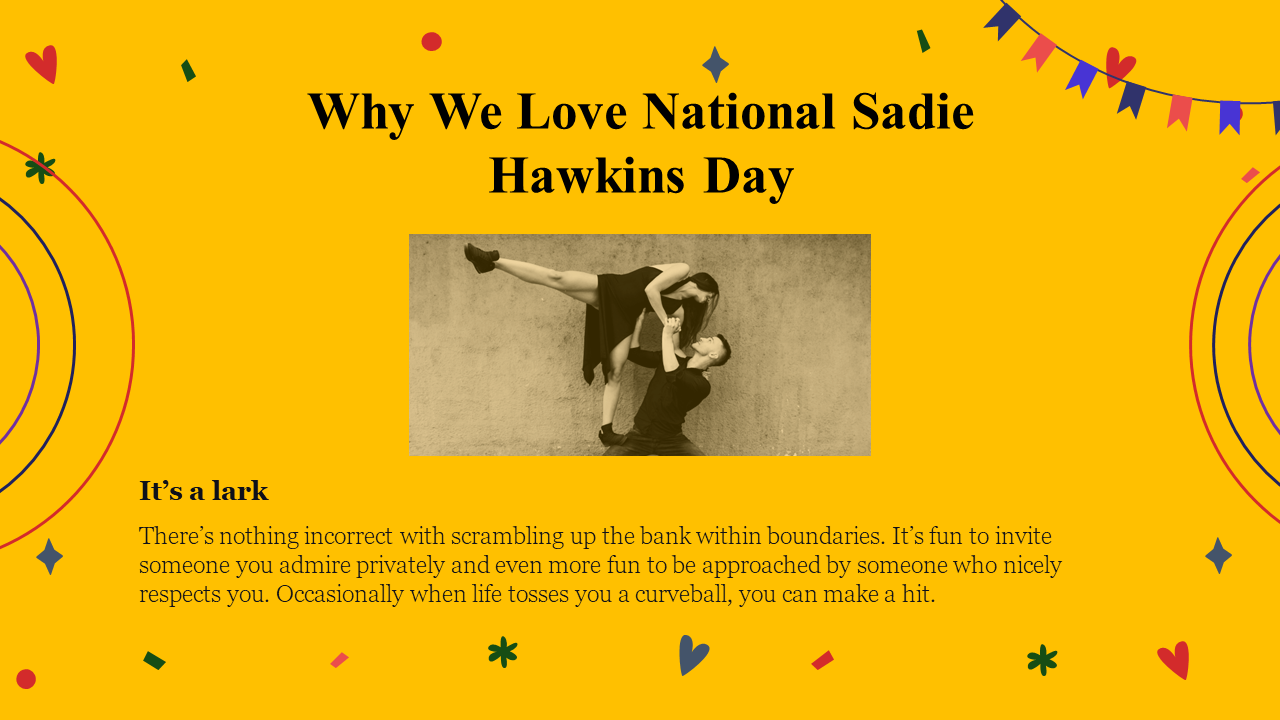 Why We Love National Sadie Hawkins Day

It’s a lark

There’s nothing incorrect with scrambling up the bank within boundaries. It’s fun to invite someone you admire privately and even more fun to be approached by someone who nicely respects you. Occasionally when life tosses you a curveball, you can make a hit.